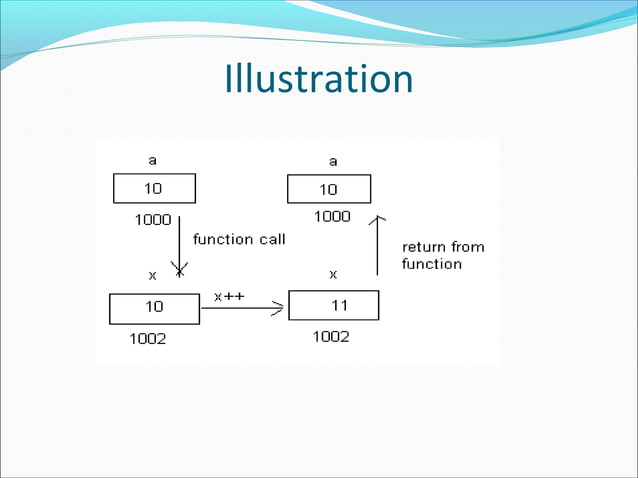 Illustration

a

10

1000

function call

x

10

1002

x++

a

10

1000

return from function

x

11

1002